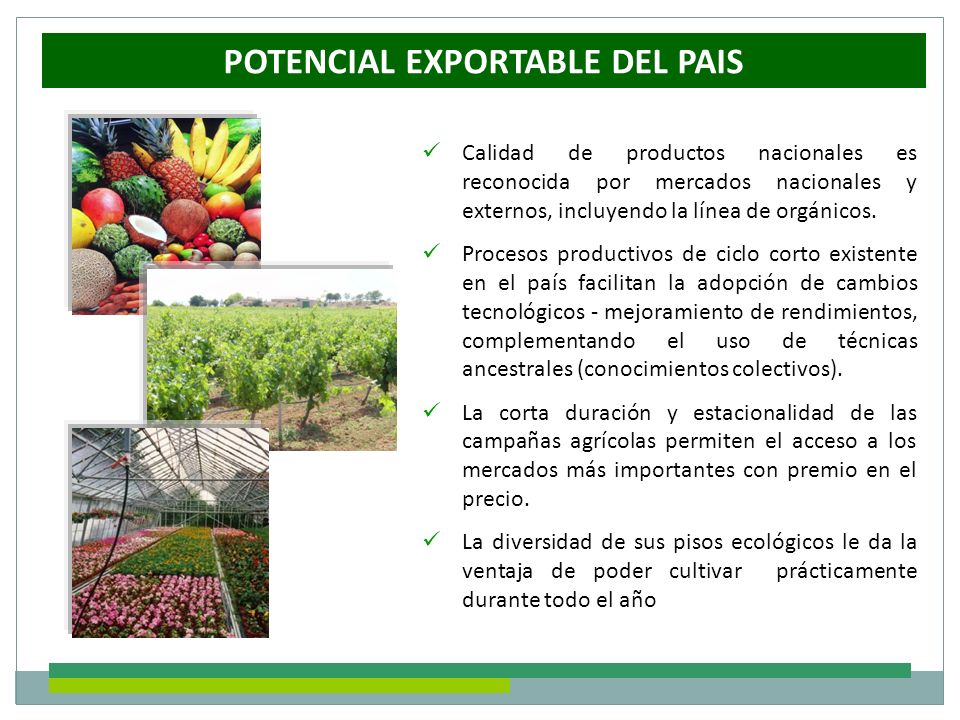 POTENCIAL EXPORTABLE DEL PAIS

✓ Calidad de productos nacionales es reconocida por mercados nacionales y externos, incluyendo la línea de orgánicos.

✓ Procesos productivos de ciclo corto existente en el país facilitan la adopción de cambios tecnológicos - mejoramiento de rendimientos, complementando el uso de técnicas ancestrales (conocimientos colectivos).

✓ La corta duración y estacionalidad de las campañas agrícolas permiten el acceso a los mercados más importantes con premio en el precio.

✓ La diversidad de sus pisos ecológicos le da la ventaja de poder cultivar prácticamente durante todo el año